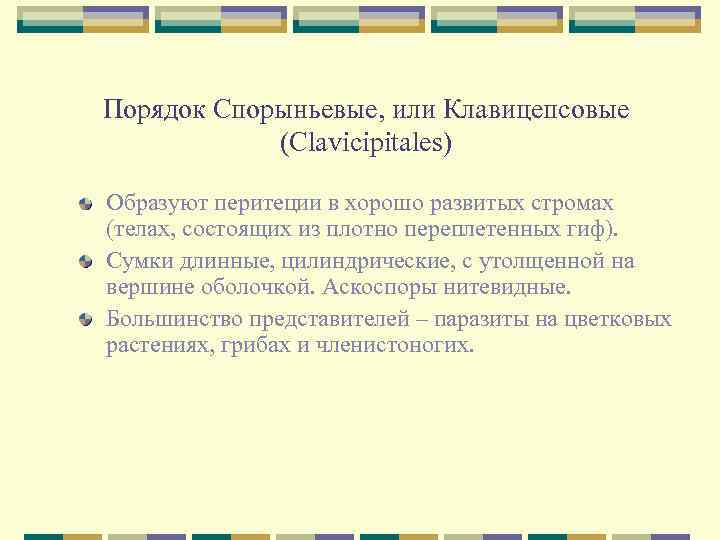 Порядок Спорыньевые, или Клавицепсовые (Clavicipitales)

Образуют перитеции в хорошо развитых стромах (телах, состоящих из плотно переплетенных гиф).

Сумки длинные, цилиндрические, с утолщенной на вершине оболочкой. Аскоспоры нитевидные.

Большинство представителей – паразиты на цветковых растениях, грибах и членистоногих.